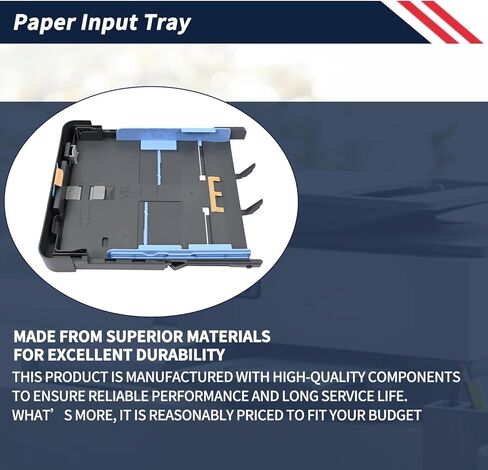 Paper Input Tray

MADE FROM SUPERIOR MATERIALS FOR EXCELLENT DURABILITY

THIS PRODUCT IS MANUFACTURED WITH HIGH-QUALITY COMPONENTS TO ENSURE RELIABLE PERFORMANCE AND LONG SERVICE LIFE. WHAT’ S MORE, IT IS REASONABLY PRICED TO FIT YOUR BUDGET